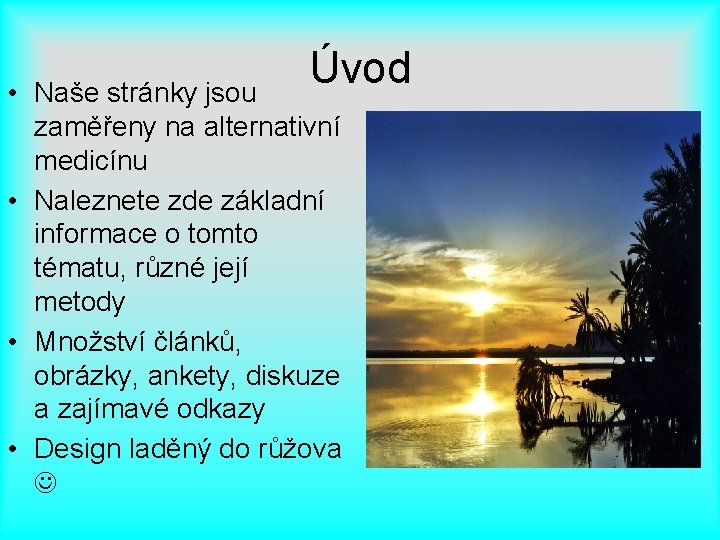 Úvod

• Naše stránky jsou zaměřeny na alternativní medicínu
• Naleznete zde základní informace o tomto tématu, různé její metody
• Množství článků, obrázky, ankety, diskuze a zajímavé odkazy
• Design laděný do růžova ☺